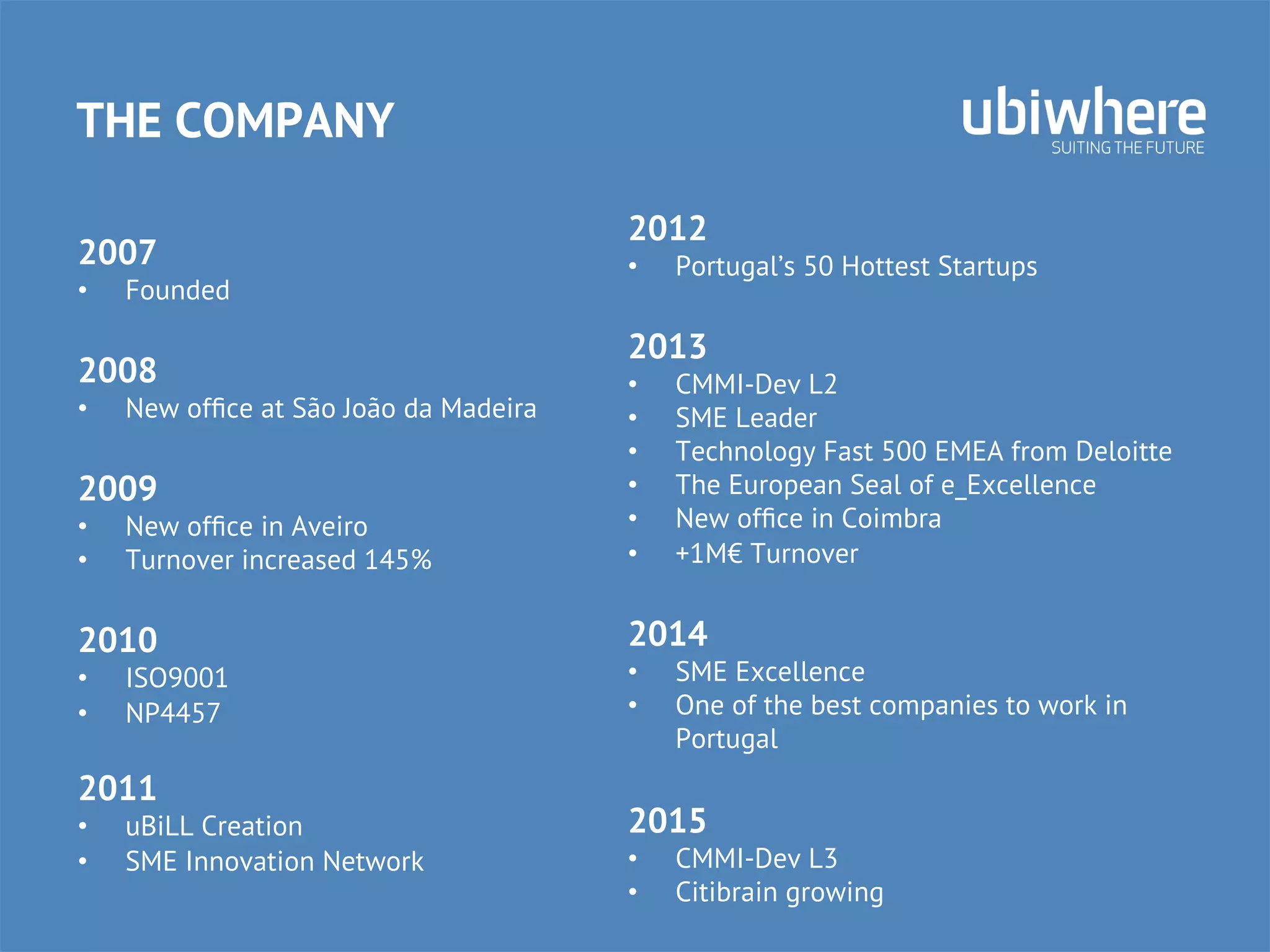 THE COMPANY

ubiwhere
SUITING THE FUTURE

2007
• Founded

2008
• New office at São João da Madeira

2009
• New office in Aveiro
• Turnover increased 145%

2010
• ISO9001
• NP4457

2011
• uBiLL Creation
• SME Innovation Network

2012
• Portugal's 50 Hottest Startups

2013
• CMMI-Dev L2
• SME Leader
• Technology Fast 500 EMEA from Deloitte
• The European Seal of e_Excellence
• New office in Coimbra
• +1M€ Turnover

2014
• SME Excellence
• One of the best companies to work in Portugal

2015
• CMMI-Dev L3
• Citibrain growing